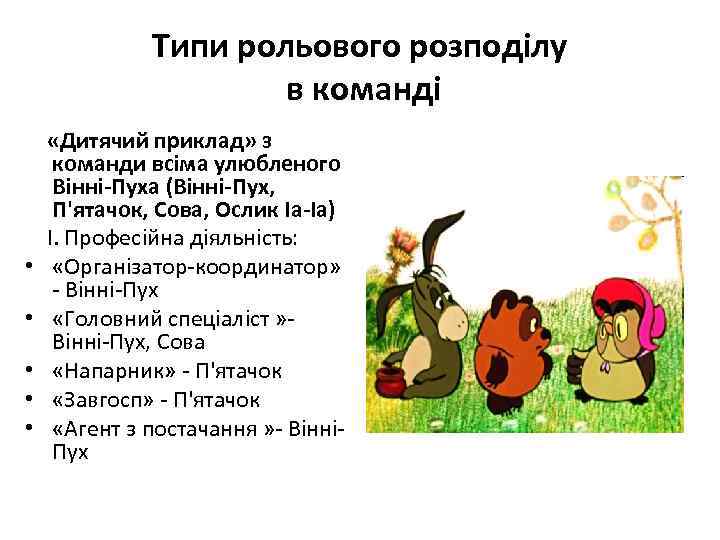 Типи рольового розподілу в команді

«Дитячий приклад» з команди всіма улюбленого Вінні-Пуха (Вінні-Пух, П'ятачок, Сова, Ослик Іа-Іа)

І. Професійна діяльність:

• «Організатор-координатор» - Вінні-Пух
• «Головний спеціаліст »- Вінні-Пух, Сова
• «Напарник» - П'ятачок
• «Завгосп» - П'ятачок
• «Агент з постачання »- Вінні-Пух